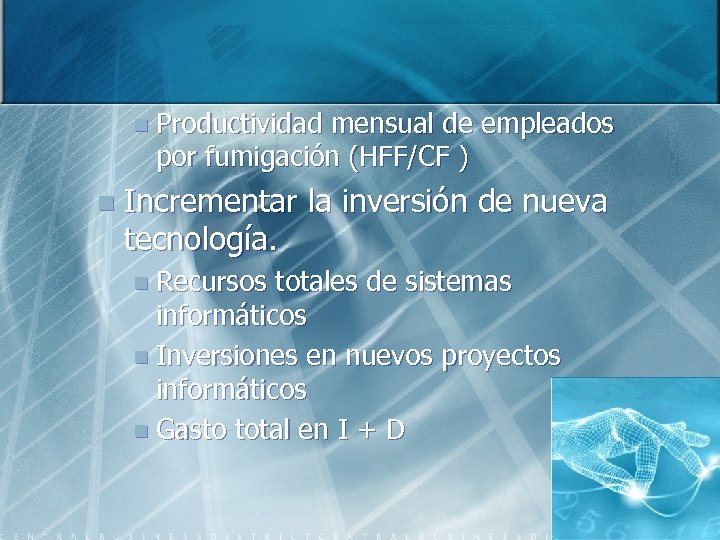 Productividad mensual de empleados por fumigación (HFF/CF )

Incrementar la inversión de nueva tecnología.

Recursos totales de sistemas informáticos

Inversiones en nuevos proyectos informáticos

Gasto total en I + D

CENTRALBUSINESSDISTRICTCENTRALBUSINESSDI